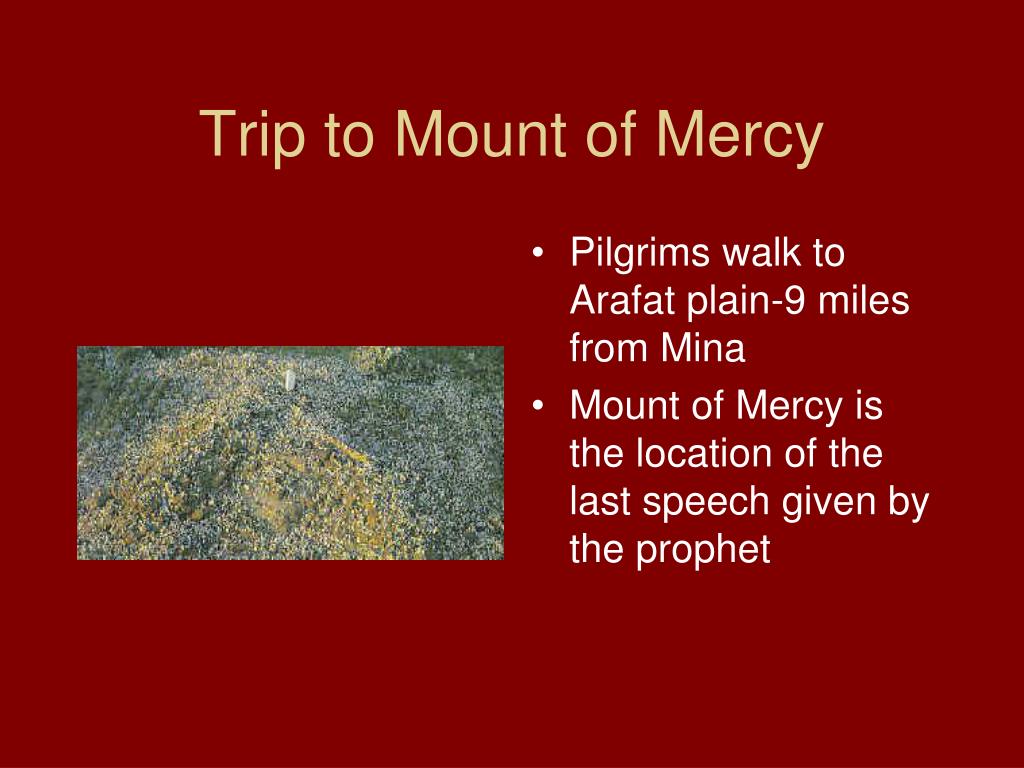 Trip to Mount of Mercy

• Pilgrims walk to Arafat plain-9 miles from Mina
• Mount of Mercy is the location of the last speech given by the prophet